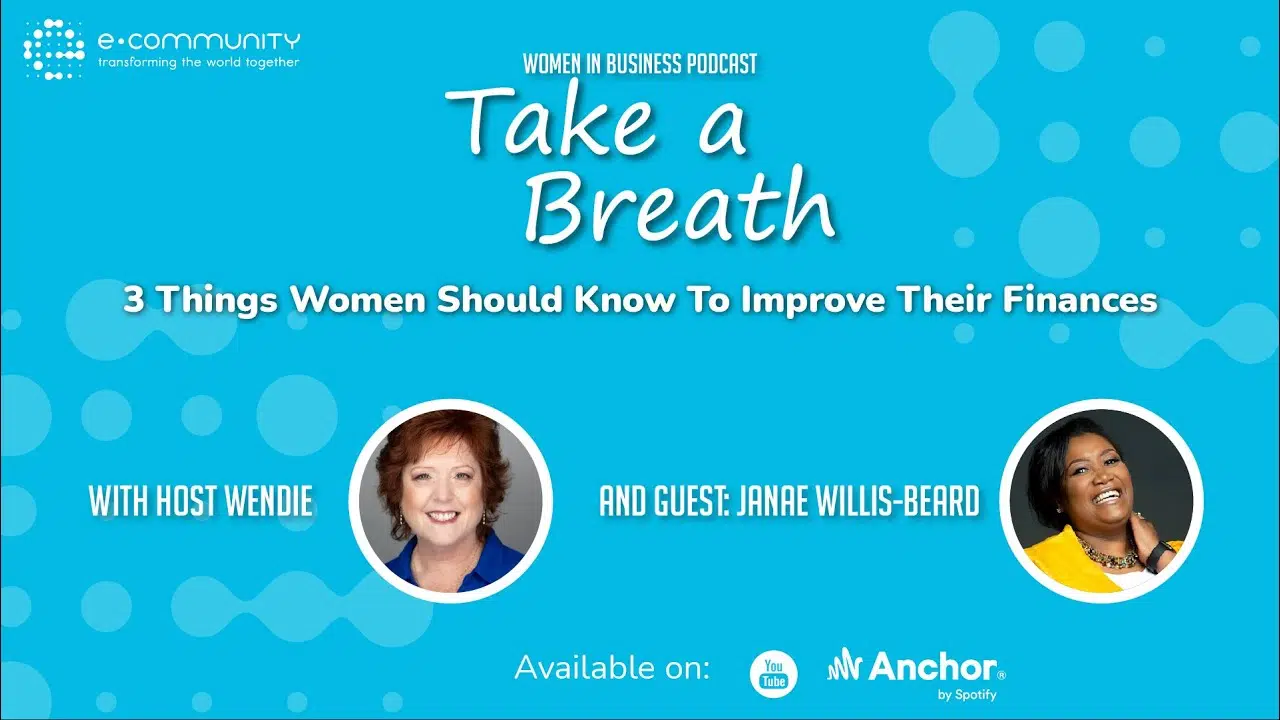 e·community
transforming the world together

WOMEN IN BUSINESS PODCAST

Take a Breath

3 Things Women Should Know To Improve Their Finances

WITH HOST WENDIE

AND GUEST: JANAE WILLIS-BEARD

Available on: You Tube Anchor® by Spotify